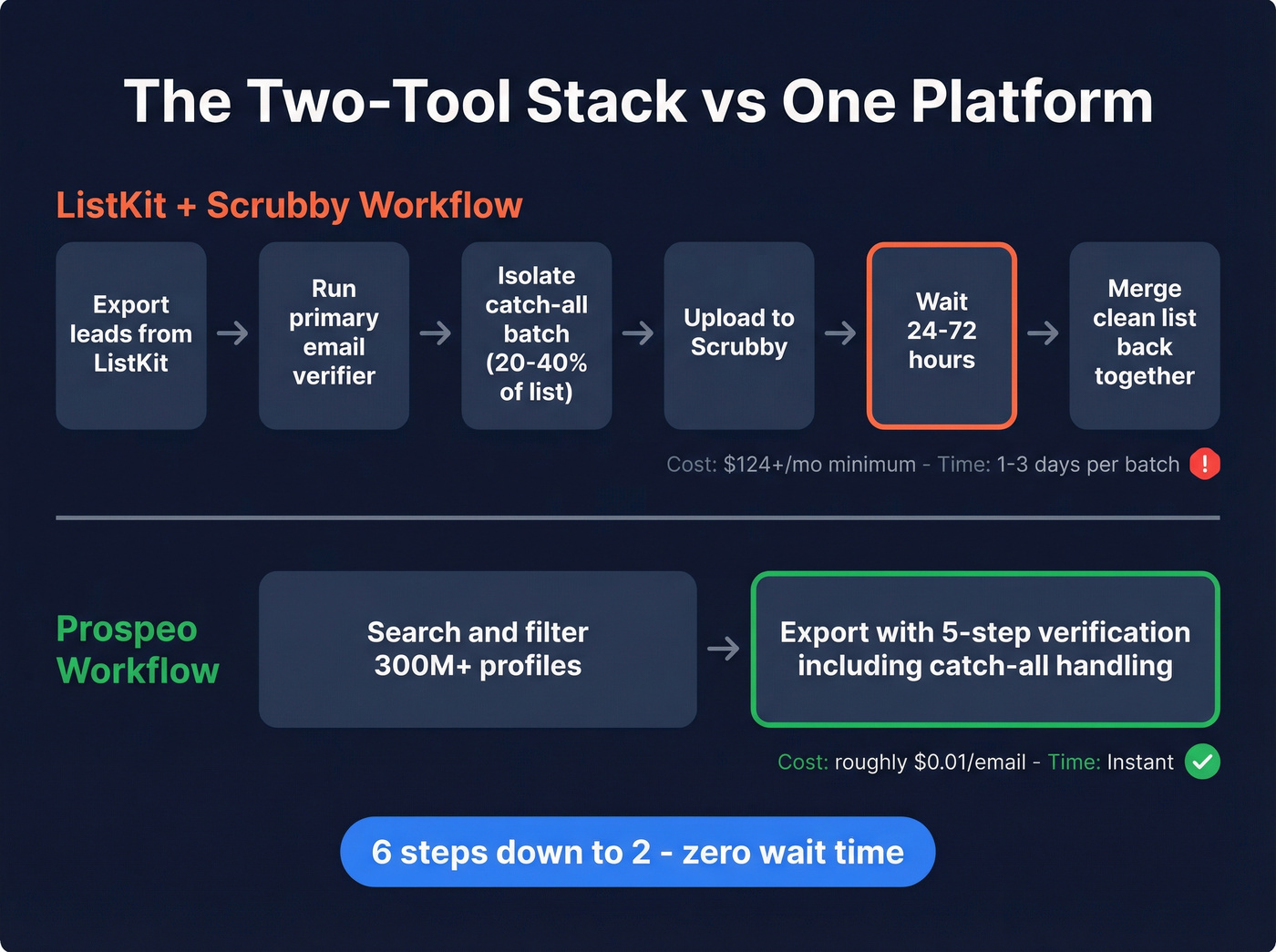 The Two-Tool Stack vs One Platform

ListKit + Scrubby Workflow

Export leads from ListKit

Run primary email verifier

Isolate catch-all batch (20-40% of list)

Upload to Scrubby

Wait 24-72 hours

Merge clean list back together

Cost: $124+/mo minimum - Time: 1-3 days per batch !

Prospeo Workflow

Search and filter 300M+ profiles

Export with 5-step verification including catch-all handling

Cost: roughly $0.01/email - Time: Instant

6 steps down to 2 - zero wait time